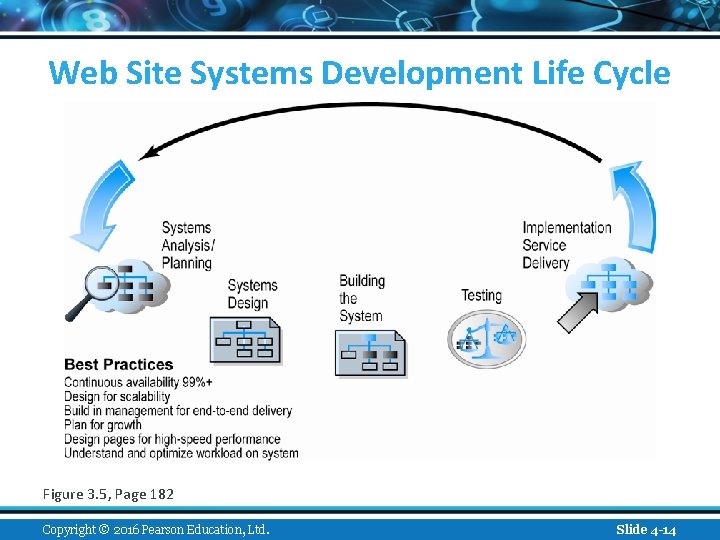 Web Site Systems Development Life Cycle

Systems Analysis/ Planning

Systems Design

Building the System

Testing

Implementation Service Delivery

Best Practices
Continuous availability 99%+
Design for scalability
Build in management for end-to-end delivery
Plan for growth
Design pages for high-speed performance
Understand and optimize workload on system

Figure 3.5, Page 182

Copyright © 2016 Pearson Education, Ltd.

Slide 4-14